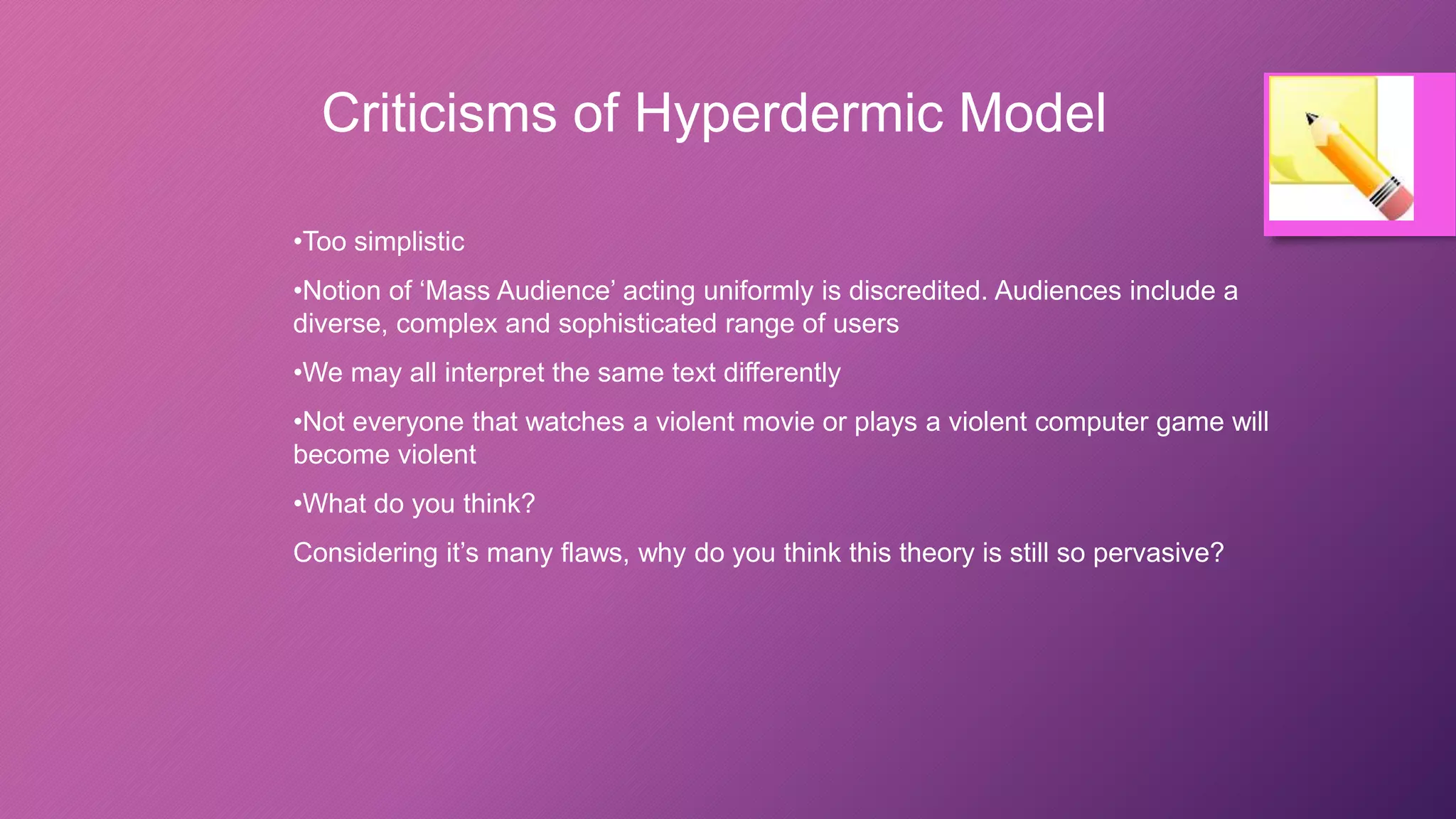 Criticisms of Hyperdermic Model

•Too simplistic

•Notion of ‘Mass Audience’ acting uniformly is discredited. Audiences include a diverse, complex and sophisticated range of users

•We may all interpret the same text differently

•Not everyone that watches a violent movie or plays a violent computer game will become violent

•What do you think?

Considering it’s many flaws, why do you think this theory is still so pervasive?